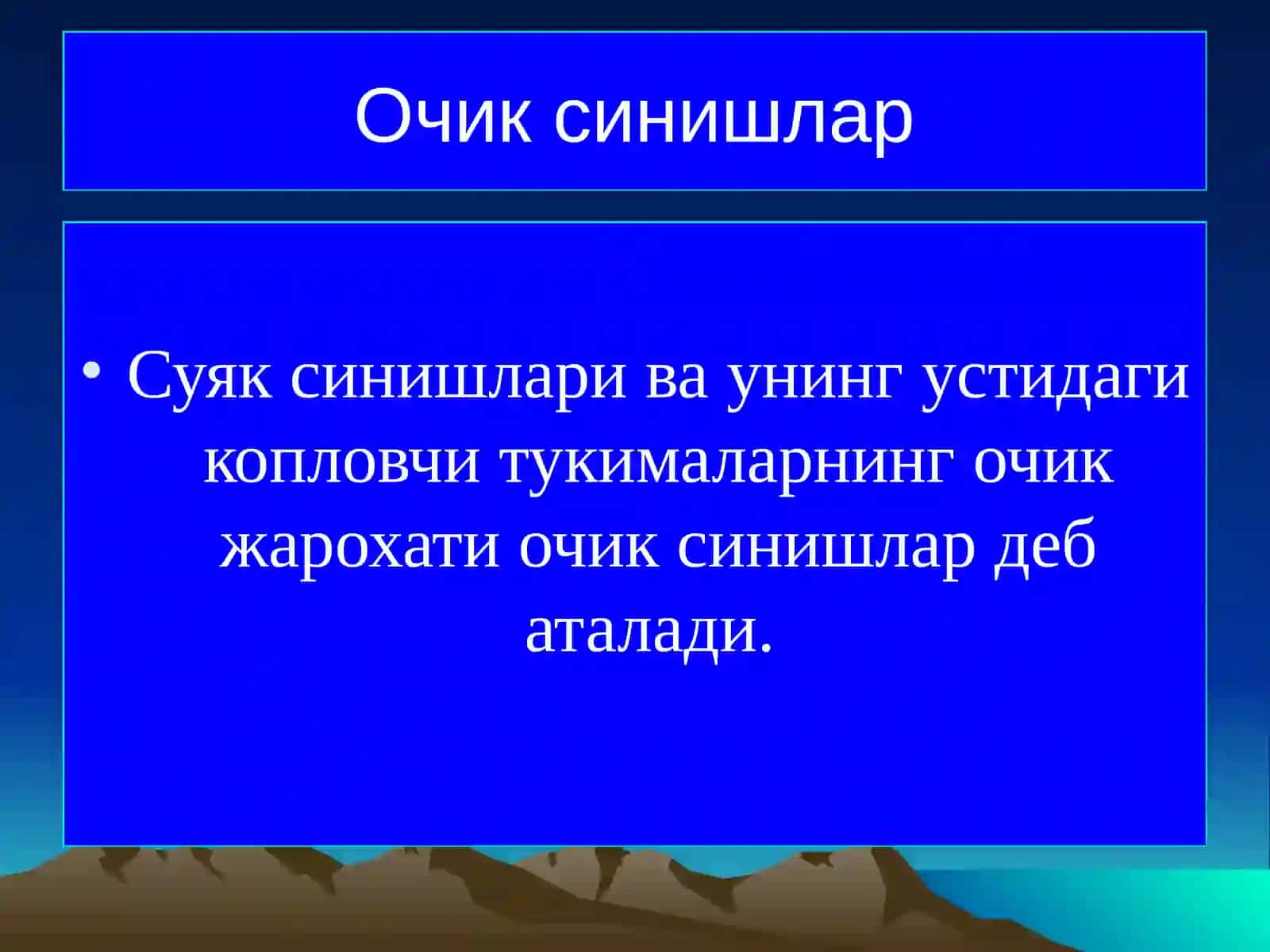 Очик синишлар

• Суяк синишлари ва унинг устидаги копловчи тукималарнинг очик жарохати очик синишлар деб аталади.